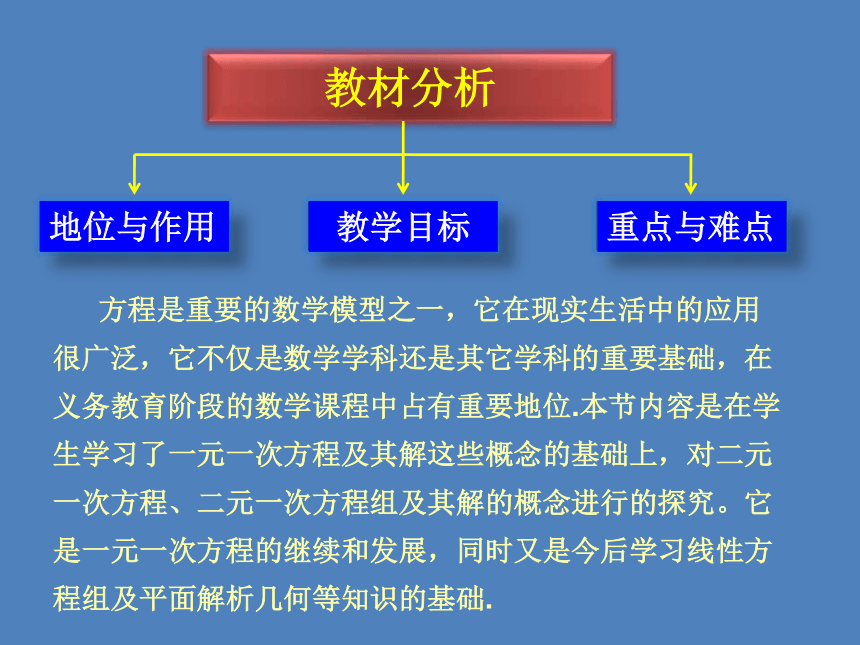 教材分析

地位与作用

教学目标

重点与难点

方程是重要的数学模型之一，它在现实生活中的应用很广泛，它不仅是数学学科还是其它学科的重要基础，在义务教育阶段的数学课程中占有重要地位.本节内容是在学生学习了一元一次方程及其解这些概念的基础上，对二元一次方程、二元一次方程组及其解的概念进行的探究。它是一元一次方程的继续和发展，同时又是今后学习线性方程组及平面解析几何等知识的基础.